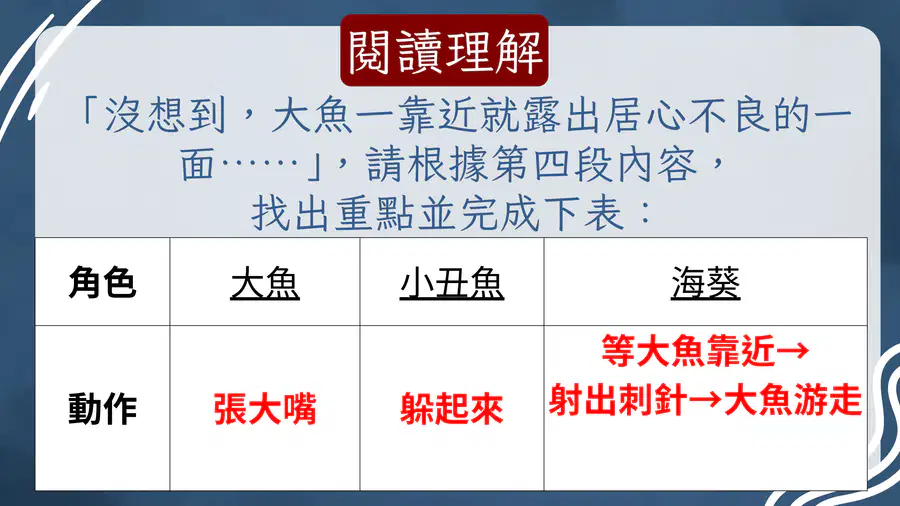 閱讀理解

「沒想到，大魚一靠近就露出居心不良的一面……」，請根據第四段內容，找出重點並完成下表：

| 角色 | 大魚 | 小丑魚 | 海葵 |
|---|---|---|---|
| 動作 | 張大嘴 | 躲起來 | 等大魚靠近→射出刺針→大魚游走 |